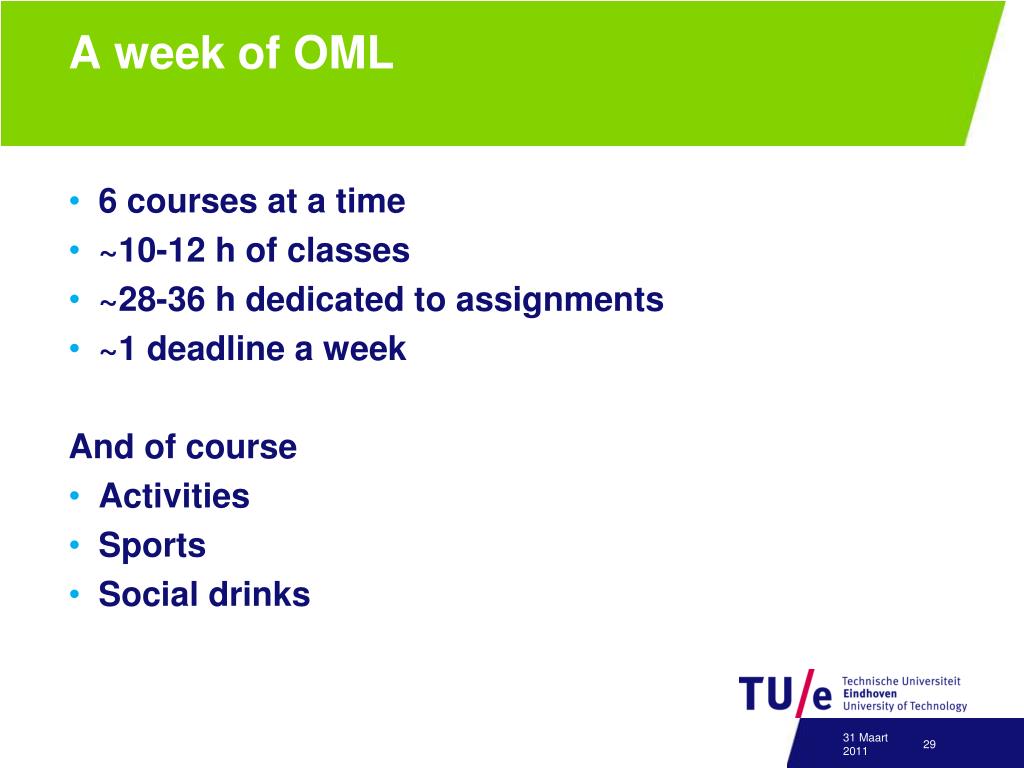 A week of OML

• 6 courses at a time
• ~10-12 h of classes
• ~28-36 h dedicated to assignments
• ~1 deadline a week

And of course
• Activities
• Sports
• Social drinks

TU/e Technische Universiteit Eindhoven University of Technology

31 Maart 2011

29